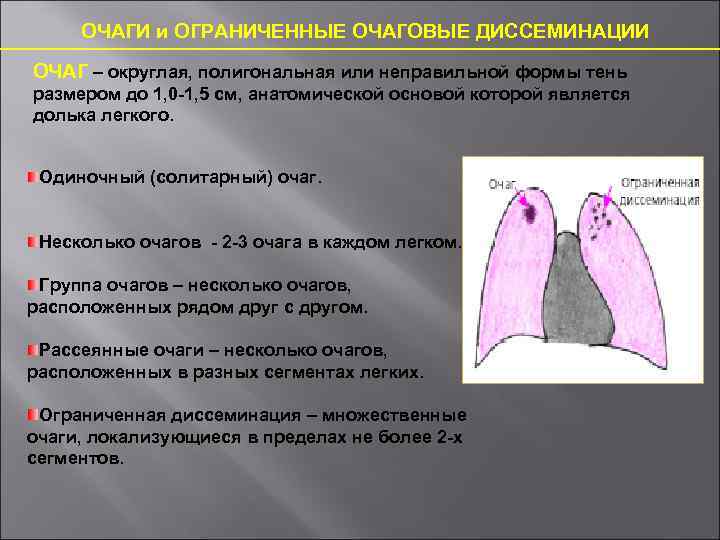 ОЧАГИ и ОГРАНИЧЕННЫЕ ОЧАГОВЫЕ ДИССЕМИНАЦИИ

ОЧАГ – округлая, полигональная или неправильной формы тень размером до 1,0-1,5 см, анатомической основой которой является долька легкого.

Одиночный (солитарный) очаг.

Несколько очагов - 2-3 очага в каждом легком.

Группа очагов – несколько очагов, расположенных рядом друг с другом.

Рассеянные очаги – несколько очагов, расположенных в разных сегментах легких.

Ограниченная диссеминация – множественные очаги, локализующиеся в пределах не более 2-х сегментов.

Очаг

Ограниченная диссеминация